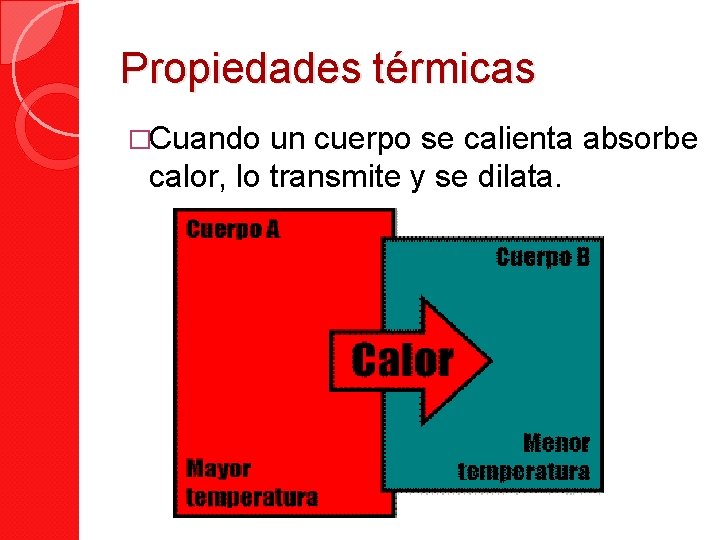 Propiedades térmicas

□Cuando un cuerpo se calienta absorbe calor, lo transmite y se dilata.

Cuerpo A

Cuerpo B

Calor

Mayor temperatura

Menor temperatura